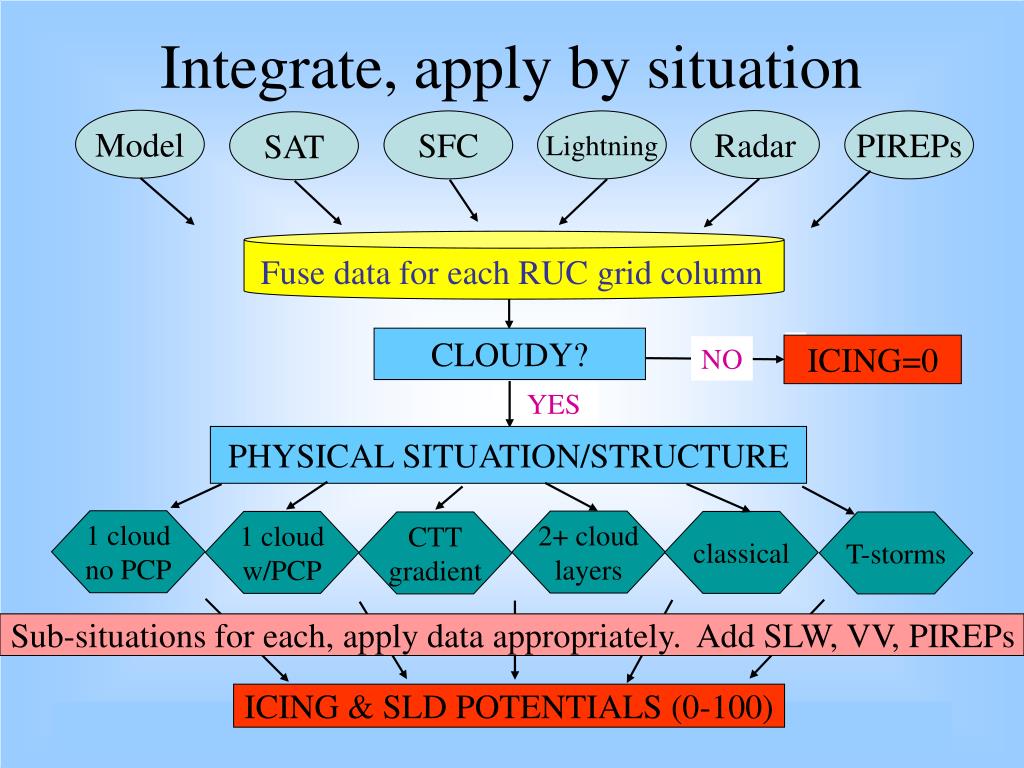 Integrate, apply by situation

Model

SAT

SFC

Lightning

Radar

PIREPs

Fuse data for each RUC grid column

CLOUDY?

NO

ICING=0

YES

PHYSICAL SITUATION/STRUCTURE

1 cloud no PCP

1 cloud w/PCP

CTT gradient

2+ cloud layers

classical

T-storms

Sub-situations for each, apply data appropriately. Add SLW, VV, PIREPs

ICING & SLD POTENTIALS (0-100)